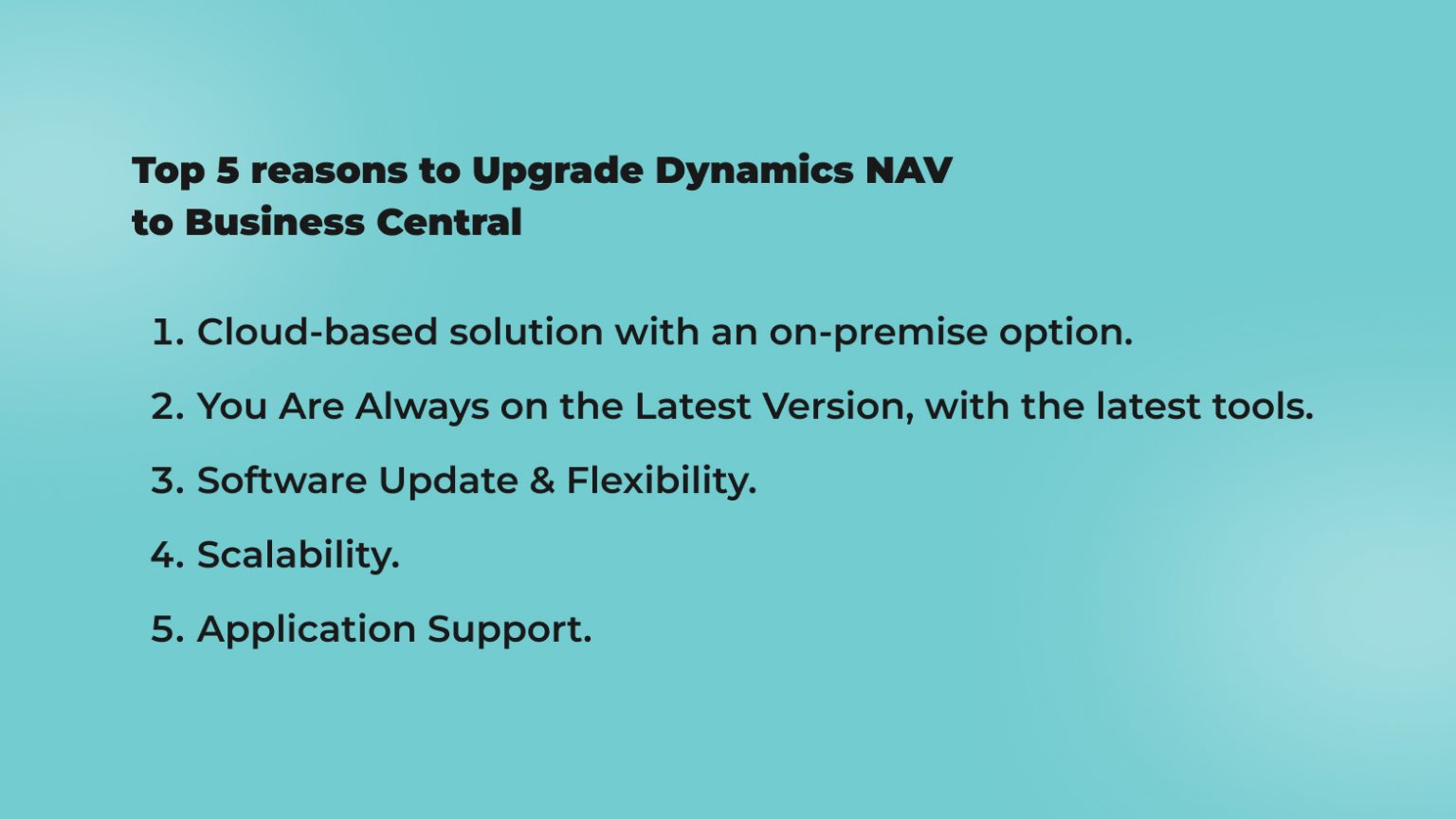 Top 5 reasons to Upgrade Dynamics NAV to Business Central

1. Cloud-based solution with an on-premise option.
2. You Are Always on the Latest Version, with the latest tools.
3. Software Update & Flexibility.
4. Scalability.
5. Application Support.